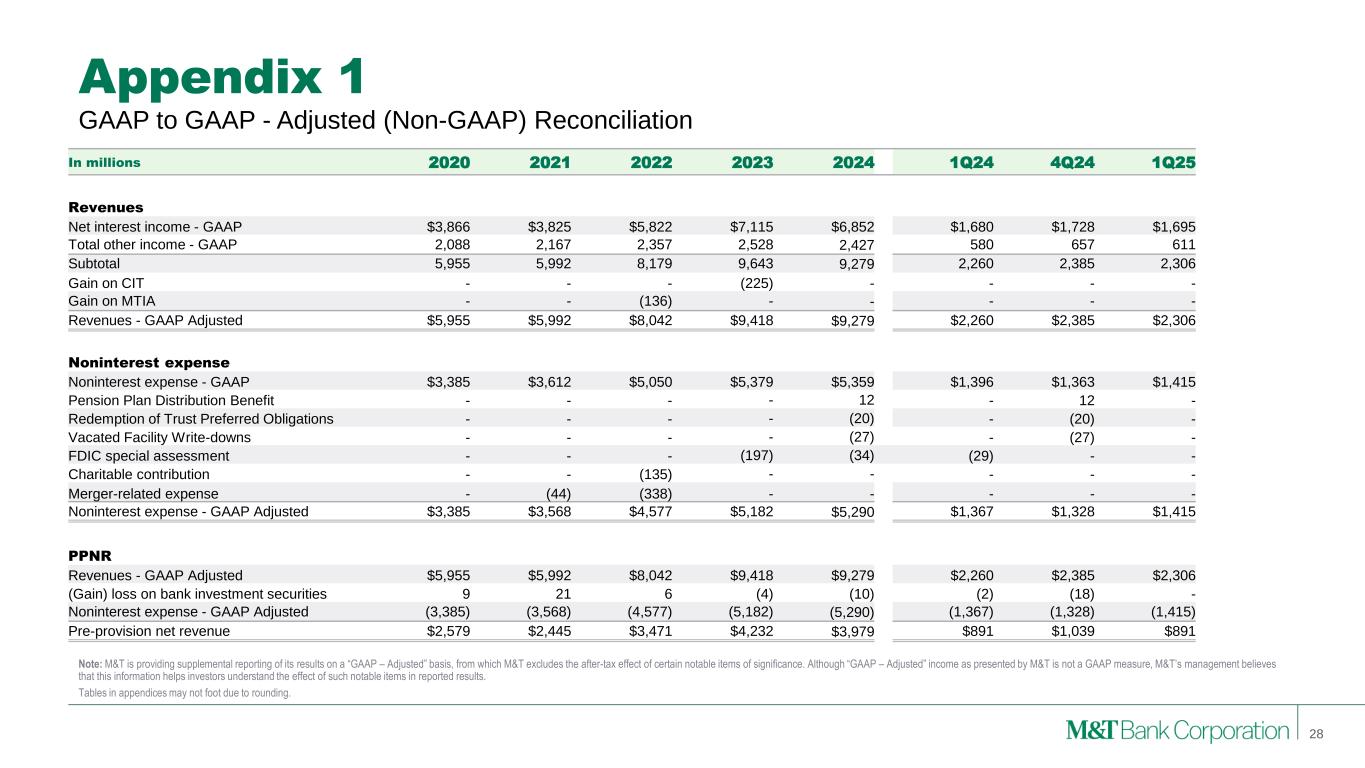 Appendix 1

GAAP to GAAP - Adjusted (Non-GAAP) Reconciliation

| In millions | 2020 | 2021 | 2022 | 2023 | 2024 | 1Q24 | 4Q24 | 1Q25 |
|---|---|---|---|---|---|---|---|---|
| **Revenues** | | | | | | | | |
| Net interest income - GAAP | $3,866 | $3,825 | $5,822 | $7,115 | $6,852 | $1,680 | $1,728 | $1,695 |
| Total other income - GAAP | 2,088 | 2,167 | 2,357 | 2,528 | 2,427 | 580 | 657 | 611 |
| Subtotal | 5,955 | 5,992 | 8,179 | 9,643 | 9,279 | 2,260 | 2,385 | 2,306 |
| Gain on CIT | - | - | - | (225) | - | - | - | - |
| Gain on MTIA | - | - | (136) | - | - | - | - | - |
| Revenues - GAAP Adjusted | $5,955 | $5,992 | $8,042 | $9,418 | $9,279 | $2,260 | $2,385 | $2,306 |
| **Noninterest expense** | | | | | | | | |
| Noninterest expense - GAAP | $3,385 | $3,612 | $5,050 | $5,379 | $5,359 | $1,396 | $1,363 | $1,415 |
| Pension Plan Distribution Benefit | - | - | - | - | 12 | - | 12 | - |
| Redemption of Trust Preferred Obligations | - | - | - | - | (20) | - | (20) | - |
| Vacated Facility Write-downs | - | - | - | - | (27) | - | (27) | - |
| FDIC special assessment | - | - | - | (197) | (34) | (29) | - | - |
| Charitable contribution | - | - | (135) | - | - | - | - | - |
| Merger-related expense | - | (44) | (338) | - | - | - | - | - |
| Noninterest expense - GAAP Adjusted | $3,385 | $3,568 | $4,577 | $5,182 | $5,290 | $1,367 | $1,328 | $1,415 |
| **PPNR** | | | | | | | | |
| Revenues - GAAP Adjusted | $5,955 | $5,992 | $8,042 | $9,418 | $9,279 | $2,260 | $2,385 | $2,306 |
| (Gain) loss on bank investment securities | 9 | 21 | 6 | (4) | (10) | (2) | (18) | - |
| Noninterest expense - GAAP Adjusted | (3,385) | (3,568) | (4,577) | (5,182) | (5,290) | (1,367) | (1,328) | (1,415) |
| Pre-provision net revenue | $2,579 | $2,445 | $3,471 | $4,232 | $3,979 | $891 | $1,039 | $891 |

Note: M&T is providing supplemental reporting of its results on a "GAAP – Adjusted" basis, from which M&T excludes the after-tax effect of certain notable items of significance. Although "GAAP – Adjusted" income as presented by M&T is not a GAAP measure, M&T's management believes that this information helps investors understand the effect of such notable items in reported results.

Tables in appendices may not foot due to rounding.

M&T Bank Corporation 28